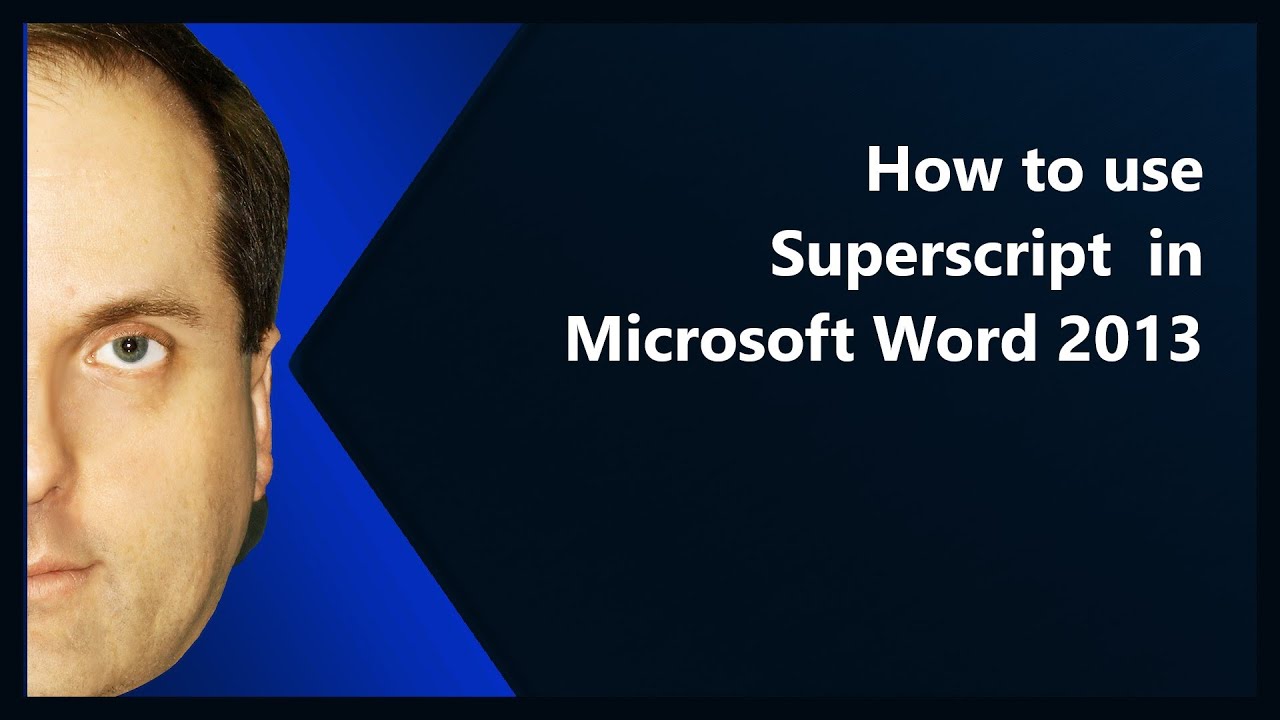 How to use
Superscript in
Microsoft Word 2013